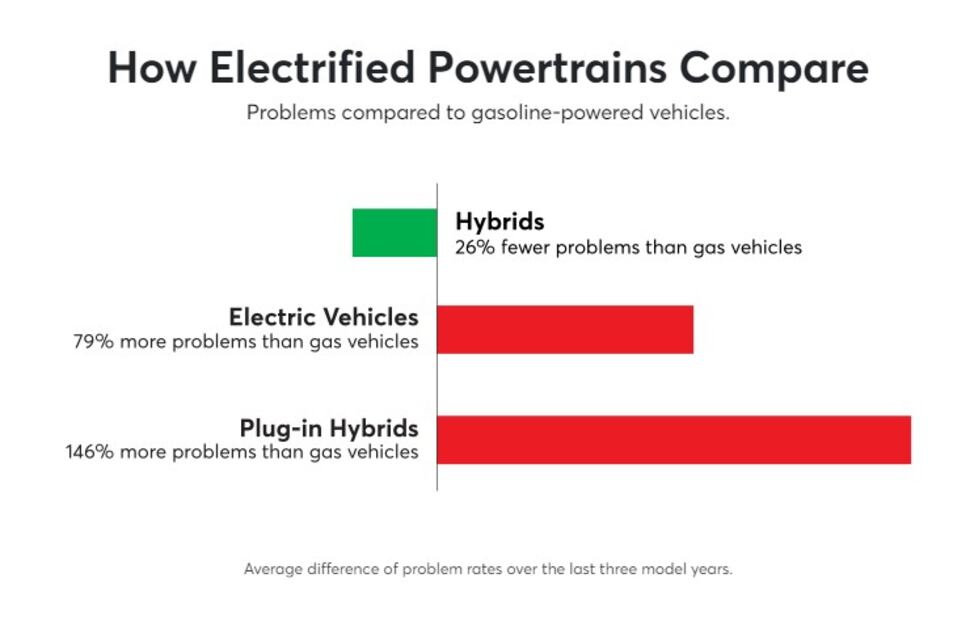 How Electrified Powertrains Compare

Problems compared to gasoline-powered vehicles.

Hybrids
26% fewer problems than gas vehicles

Electric Vehicles
79% more problems than gas vehicles

Plug-in Hybrids
146% more problems than gas vehicles

Average difference of problem rates over the last three model years.